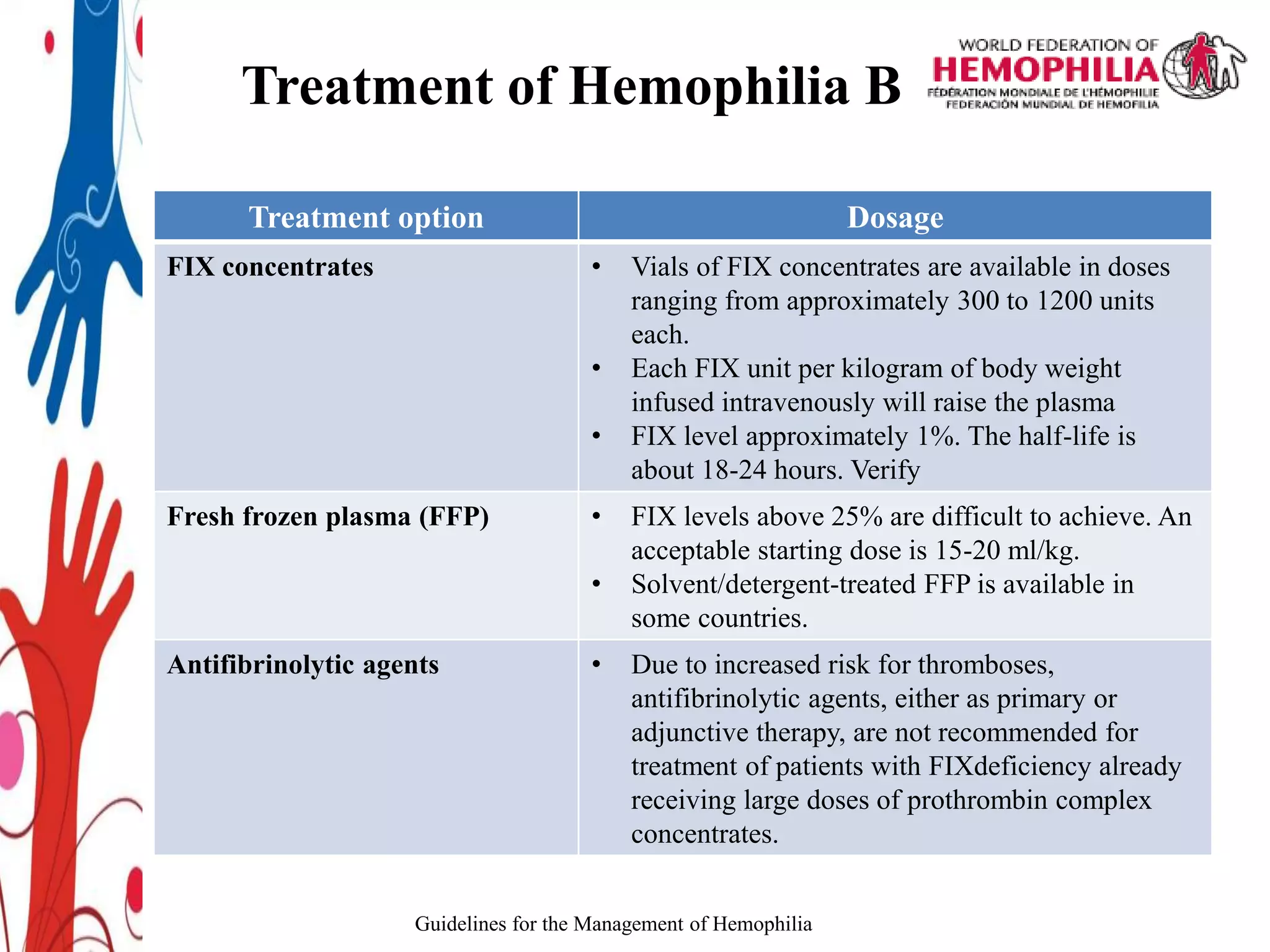 Treatment of Hemophilia B

WORLD FEDERATION OF
HEMOPHILIA
FÉDÉRATION MONDIALE DE L'HÉMOPHILIE
FEDERACIÓN MUNDIAL DE HEMOFILIA

| Treatment option | Dosage |
|---|---|
| **FIX concentrates** | • Vials of FIX concentrates are available in doses ranging from approximately 300 to 1200 units each. • Each FIX unit per kilogram of body weight infused intravenously will raise the plasma • FIX level approximately 1%. The half-life is about 18-24 hours. Verify |
| **Fresh frozen plasma (FFP)** | • FIX levels above 25% are difficult to achieve. An acceptable starting dose is 15-20 ml/kg. • Solvent/detergent-treated FFP is available in some countries. |
| **Antifibrinolytic agents** | • Due to increased risk for thromboses, antifibrinolytic agents, either as primary or adjunctive therapy, are not recommended for treatment of patients with FIXdeficiency already receiving large doses of prothrombin complex concentrates. |

Guidelines for the Management of Hemophilia